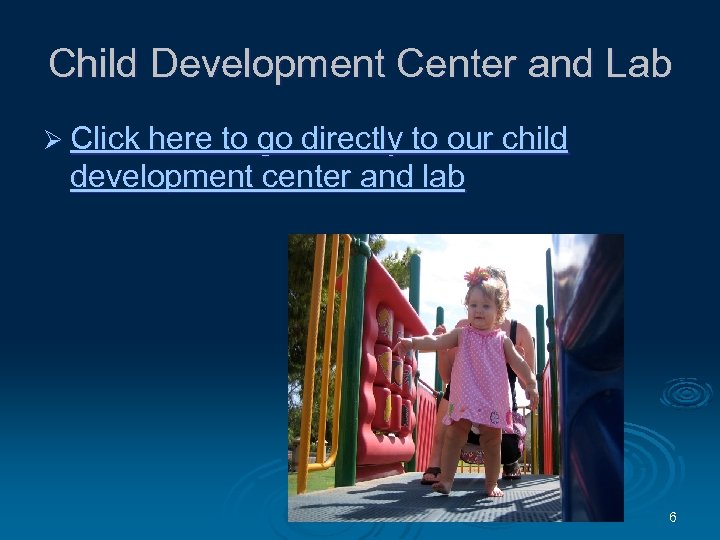 Child Development Center and Lab

➢ Click here to go directly to our child development center and lab

6